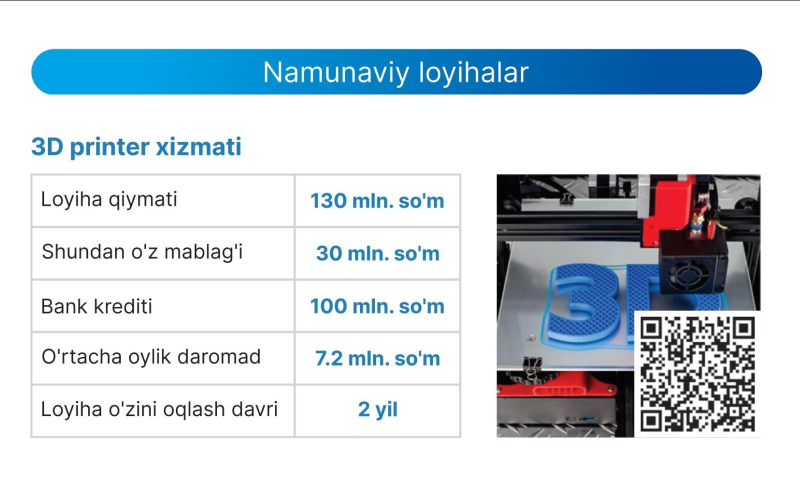 Namunaviy loyihalar

3D printer xizmati

| Loyiha qiymati | 130 mln. so'm |
|---|---|
| Shundan o'z mablag'i | 30 mln. so'm |
| Bank krediti | 100 mln. so'm |
| O'rtacha oylik daromad | 7.2 mln. so'm |
| Loyiha o'zini oqlash davri | 2 yil |

3D